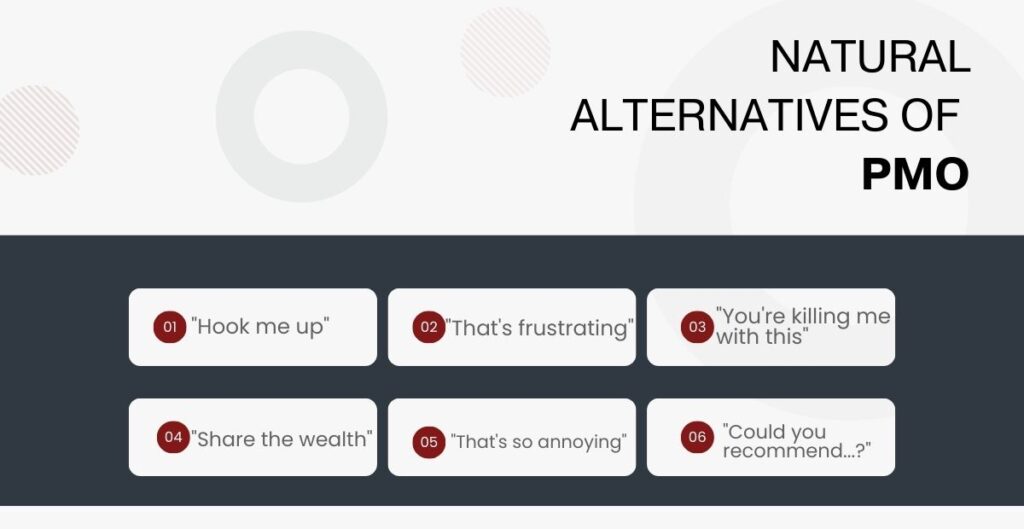 NATURAL ALTERNATIVES OF PMO

01 "Hook me up"

02 "That's frustrating"

03 "You're killing me with this"

04 "Share the wealth"

05 "That's so annoying"

06 "Could you recommend...?"